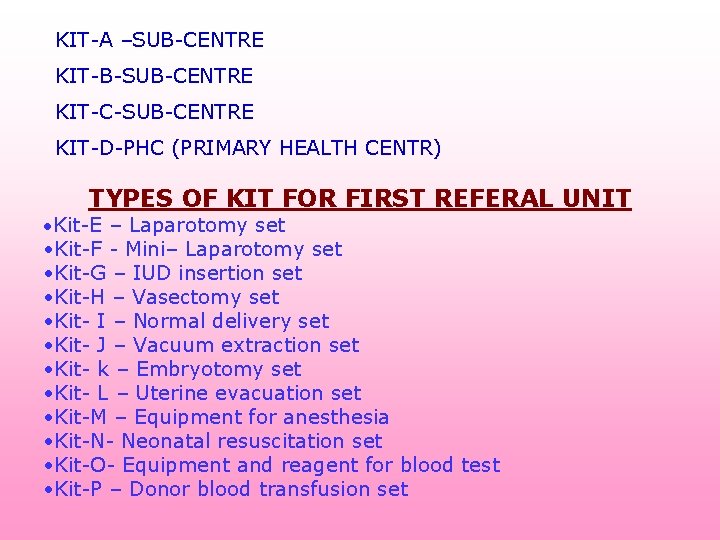 KIT-A –SUB-CENTRE

KIT-B-SUB-CENTRE

KIT-C-SUB-CENTRE

KIT-D-PHC (PRIMARY HEALTH CENTR)

TYPES OF KIT FOR FIRST REFERAL UNIT

•Kit-E – Laparotomy set
•Kit-F - Mini– Laparotomy set
•Kit-G – IUD insertion set
•Kit-H – Vasectomy set
•Kit- I – Normal delivery set
•Kit- J – Vacuum extraction set
•Kit- k – Embryotomy set
•Kit- L – Uterine evacuation set
•Kit-M – Equipment for anesthesia
•Kit-N- Neonatal resuscitation set
•Kit-O- Equipment and reagent for blood test
•Kit-P – Donor blood transfusion set